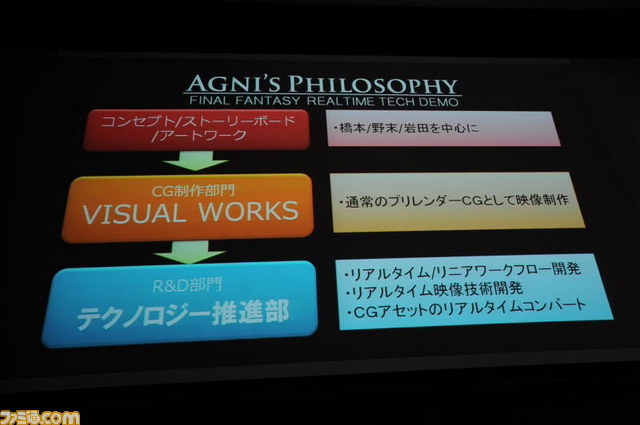 AGNI'S PHILOSOPHY
FINAL FANTASY REALTIME TECH DEMO

コンセプト/ストーリーボード/アートワーク

・橋本/野末/岩田を中心に

CG制作部門
VISUAL WORKS

・通常のプリレンダーCGとして映像制作

R&D部門
テクノロジー推進部

・リアルタイム/リニアワークフロー開発
・リアルタイム映像技術開発
・CGアセットのリアルタイムコンバート

ファミ通.com